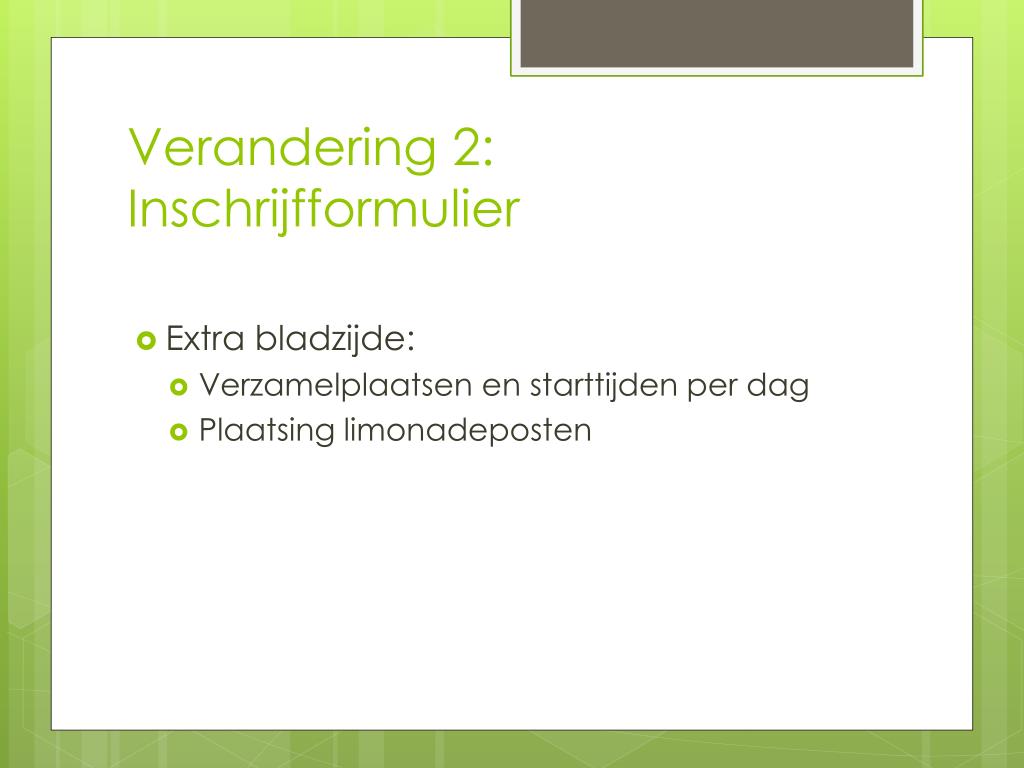 Verandering 2: Inschrijfformulier

Extra bladzijde:
Verzamelplaatsen en starttijden per dag
Plaatsing limonadeposten